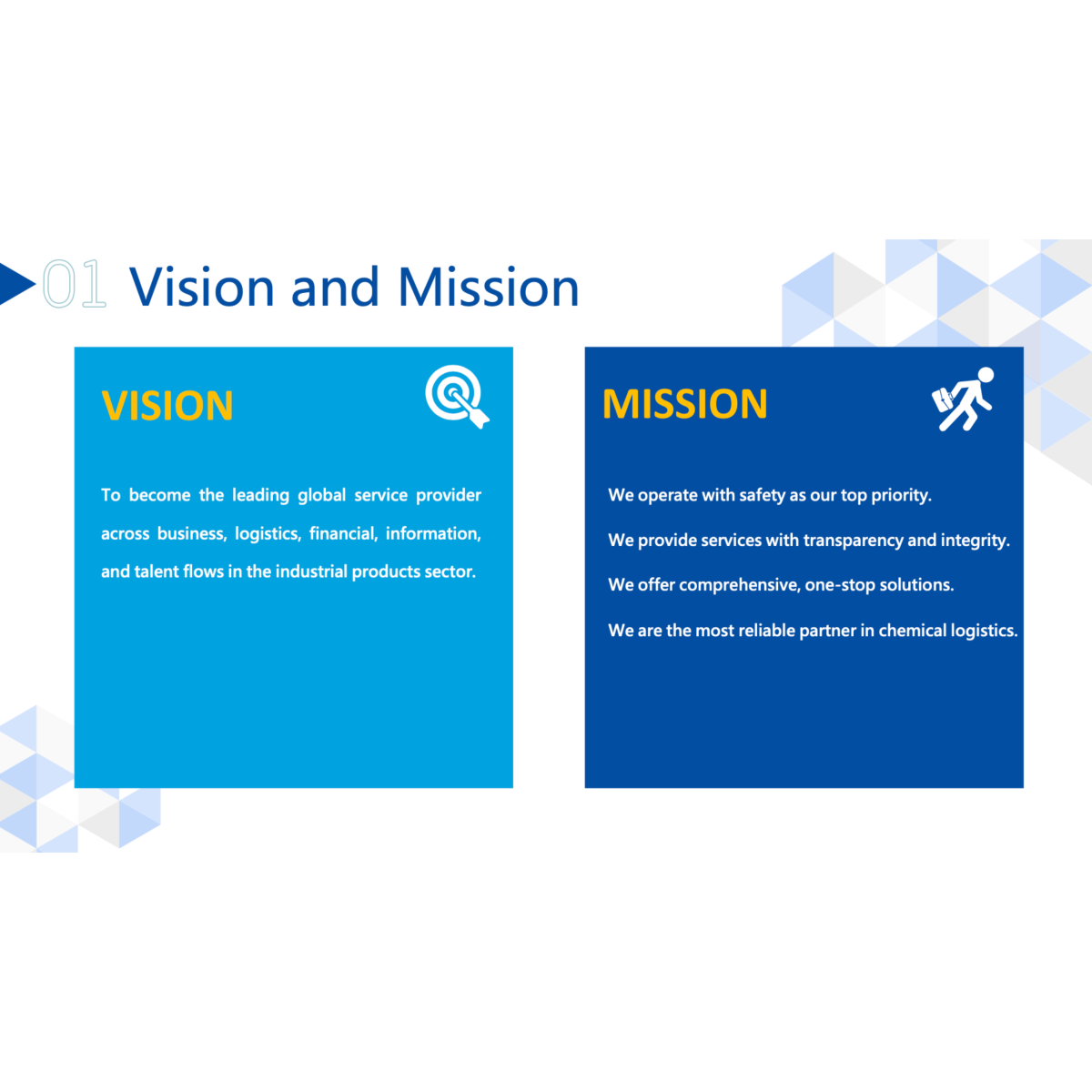 01 Vision and Mission

VISION

To become the leading global service provider across business, logistics, financial, information, and talent flows in the industrial products sector.

MISSION

We operate with safety as our top priority.

We provide services with transparency and integrity.

We offer comprehensive, one-stop solutions.

We are the most reliable partner in chemical logistics.